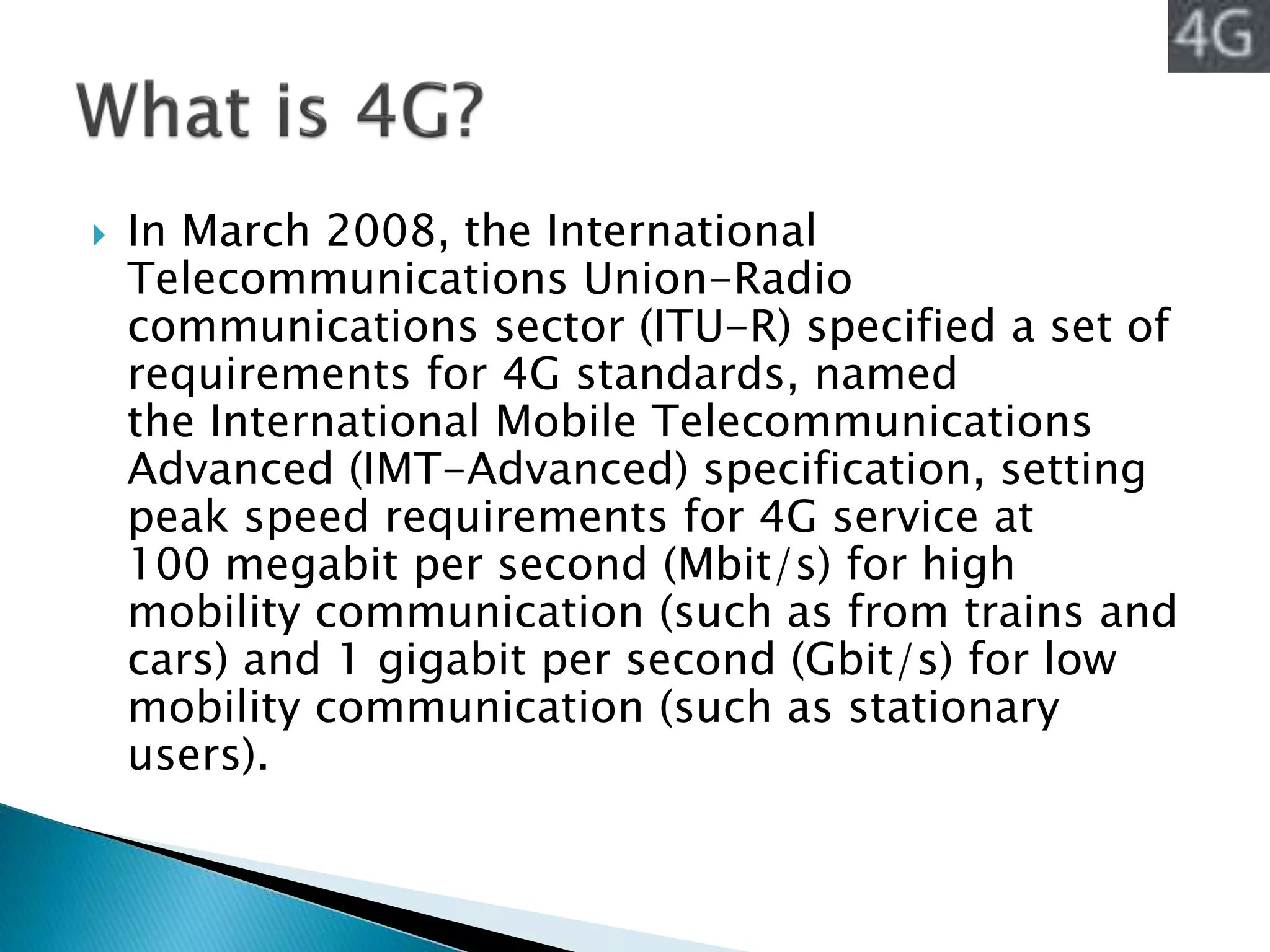 4G

What is 4G?

In March 2008, the International Telecommunications Union-Radio communications sector (ITU-R) specified a set of requirements for 4G standards, named the International Mobile Telecommunications Advanced (IMT-Advanced) specification, setting peak speed requirements for 4G service at 100 megabit per second (Mbit/s) for high mobility communication (such as from trains and cars) and 1 gigabit per second (Gbit/s) for low mobility communication (such as stationary users).